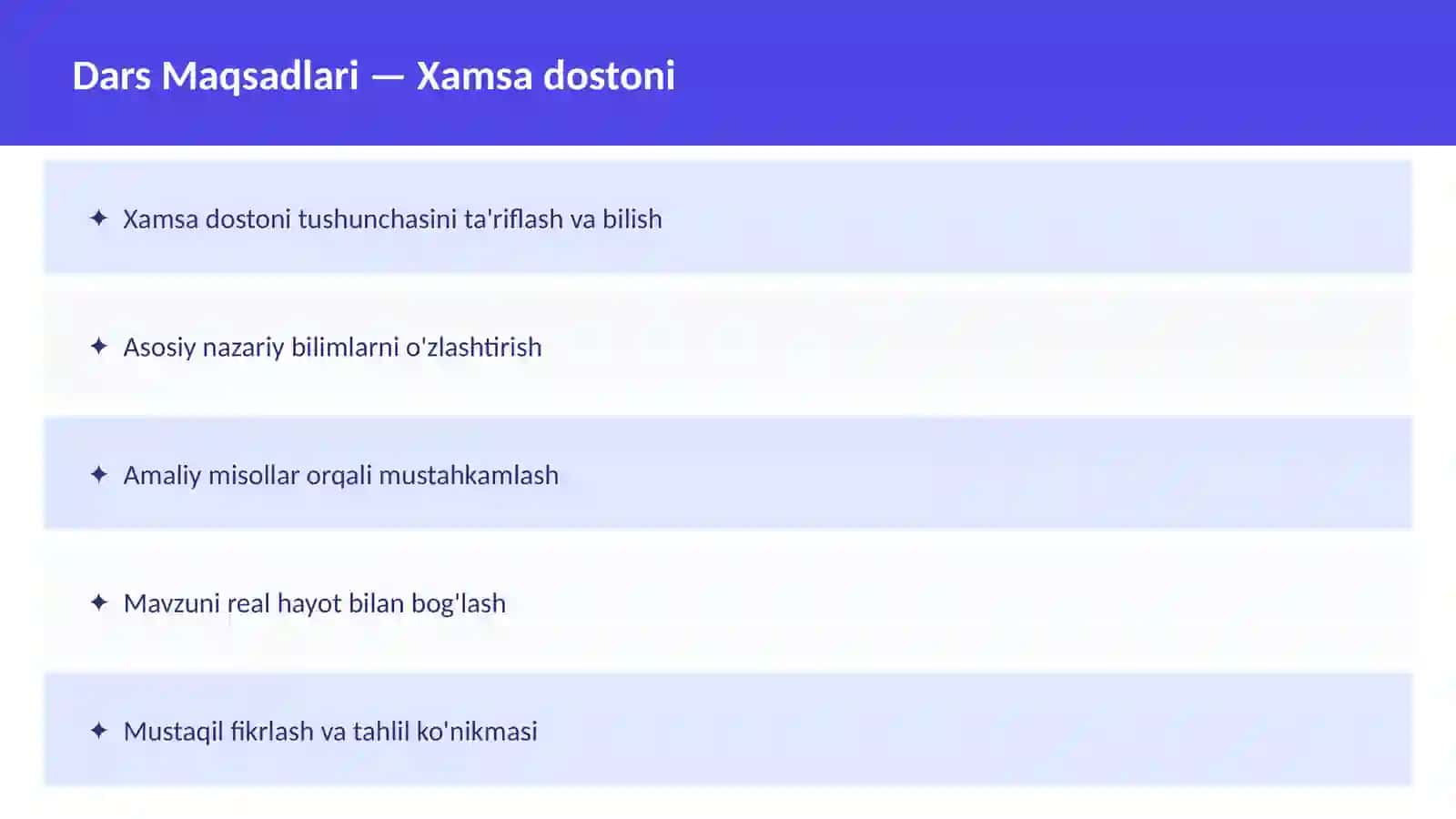 Dars Maqsadlari — Xamsa dostoni

✦ Xamsa dostoni tushunchasini ta'riflash va bilish

✦ Asosiy nazariy bilimlarni o'zlashtirish

✦ Amaliy misollar orqali mustahkamlash

✦ Mavzuni real hayot bilan bog'lash

✦ Mustaqil fikrlash va tahlil ko'nikmasi